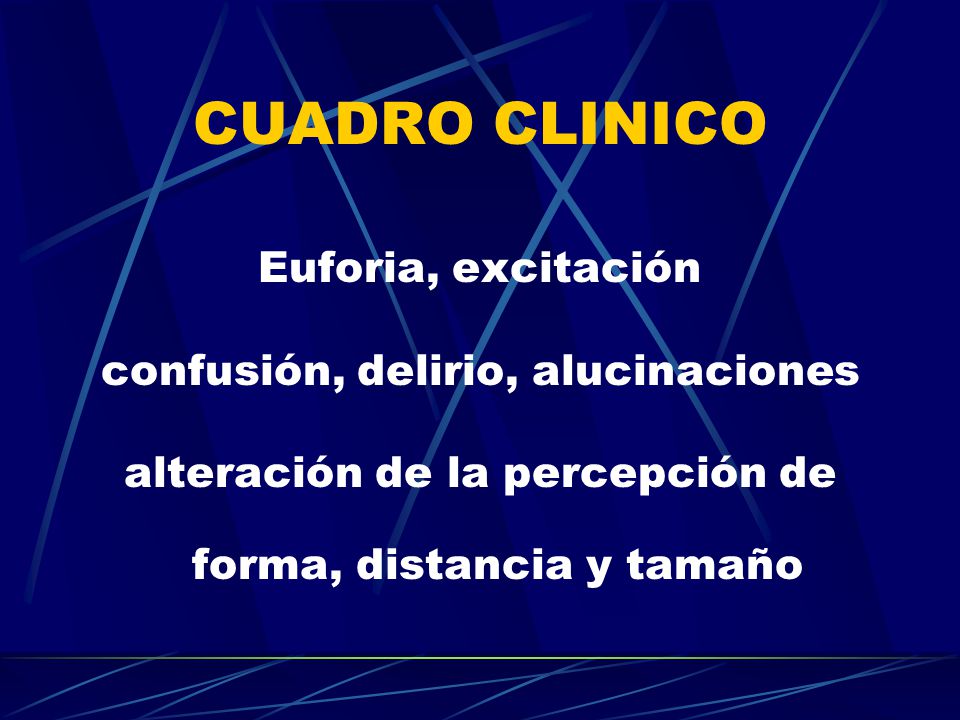 CUADRO CLINICO

Euforia, excitación

confusión, delirio, alucinaciones

alteración de la percepción de forma, distancia y tamaño